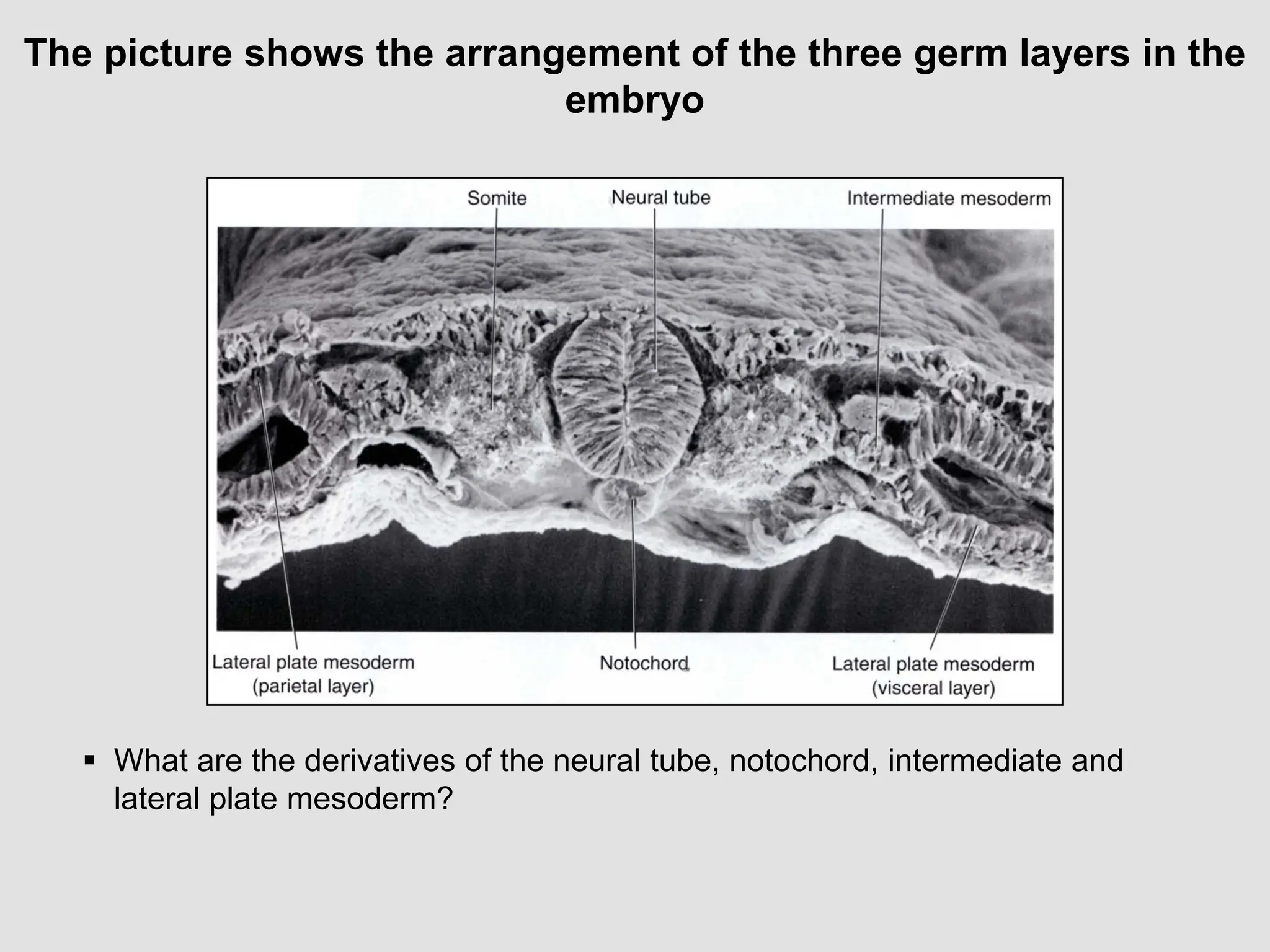 The picture shows the arrangement of the three germ layers in the embryo

Somite
Neural tube
Intermediate mesoderm

Lateral plate mesoderm (parietal layer)
Notochord
Lateral plate mesoderm (visceral layer)

▪ What are the derivatives of the neural tube, notochord, intermediate and lateral plate mesoderm?